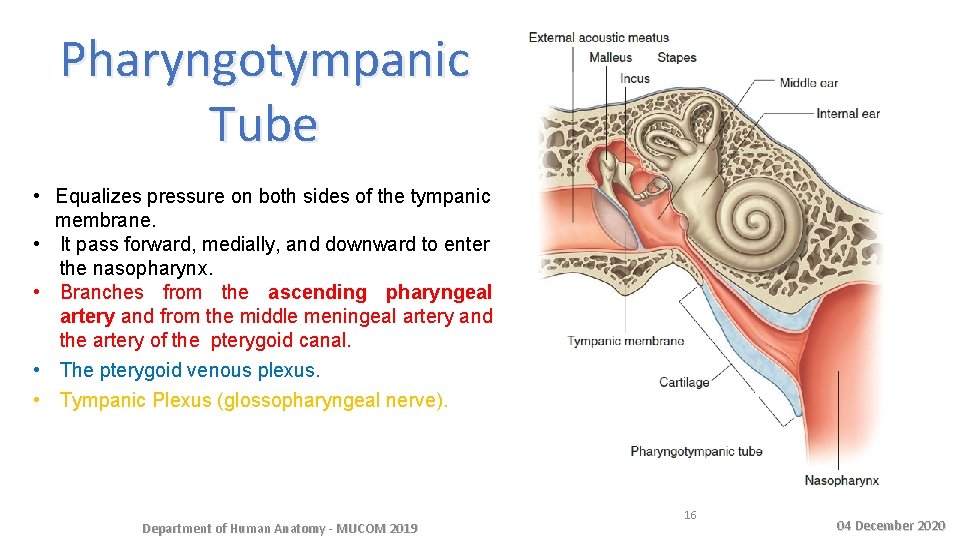 Pharyngotympanic Tube

• Equalizes pressure on both sides of the tympanic membrane.
• It pass forward, medially, and downward to enter the nasopharynx.
• Branches from the ascending pharyngeal artery and from the middle meningeal artery and the artery of the pterygoid canal.
• The pterygoid venous plexus.
• Tympanic Plexus (glossopharyngeal nerve).

External acoustic meatus
Malleus
Stapes
Incus
Middle ear
Internal ear
Tympanic membrane
Cartilage
Pharyngotympanic tube
Nasopharynx

Department of Human Anatomy - MUCOM 2019
16
04 December 2020